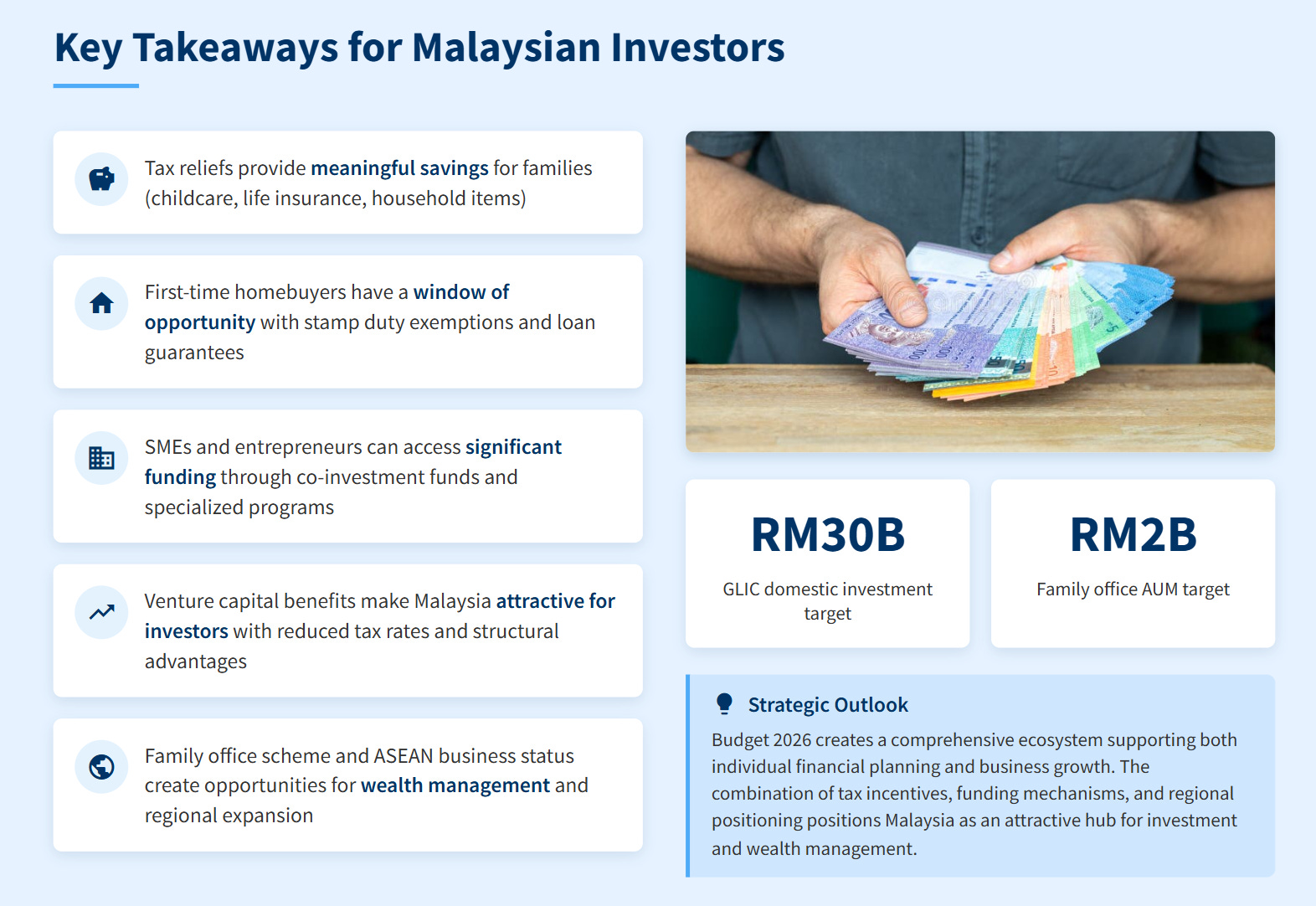 Key Takeaways for Malaysian Investors

Tax reliefs provide meaningful savings for families (childcare, life insurance, household items)

First-time homebuyers have a window of opportunity with stamp duty exemptions and loan guarantees

SMEs and entrepreneurs can access significant funding through co-investment funds and specialized programs

Venture capital benefits make Malaysia attractive for investors with reduced tax rates and structural advantages

Family office scheme and ASEAN business status create opportunities for wealth management and regional expansion

RM30B

GLIC domestic investment target

RM2B

Family office AUM target

Strategic Outlook

Budget 2026 creates a comprehensive ecosystem supporting both individual financial planning and business growth. The combination of tax incentives, funding mechanisms, and regional positioning positions Malaysia as an attractive hub for investment and wealth management.